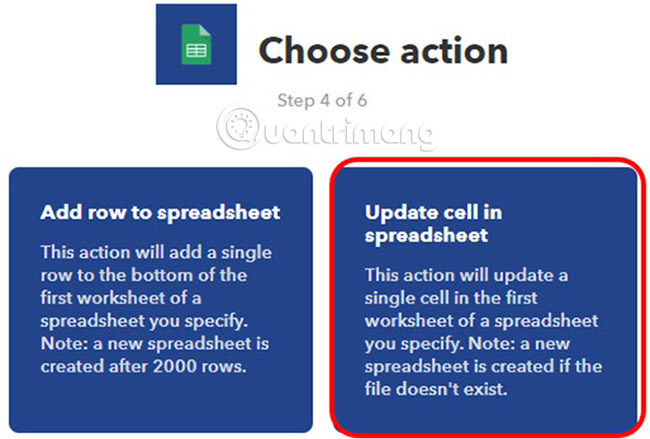 Choose action

Step 4 of 6

Quantrimang

Add row to spreadsheet

This action will add a single row to the bottom of the first worksheet of a spreadsheet you specify. Note: a new spreadsheet is created after 2000 rows.

Update cell in spreadsheet

This action will update a single cell in the first worksheet of a spreadsheet you specify. Note: a new spreadsheet is created if the file doesn't exist.